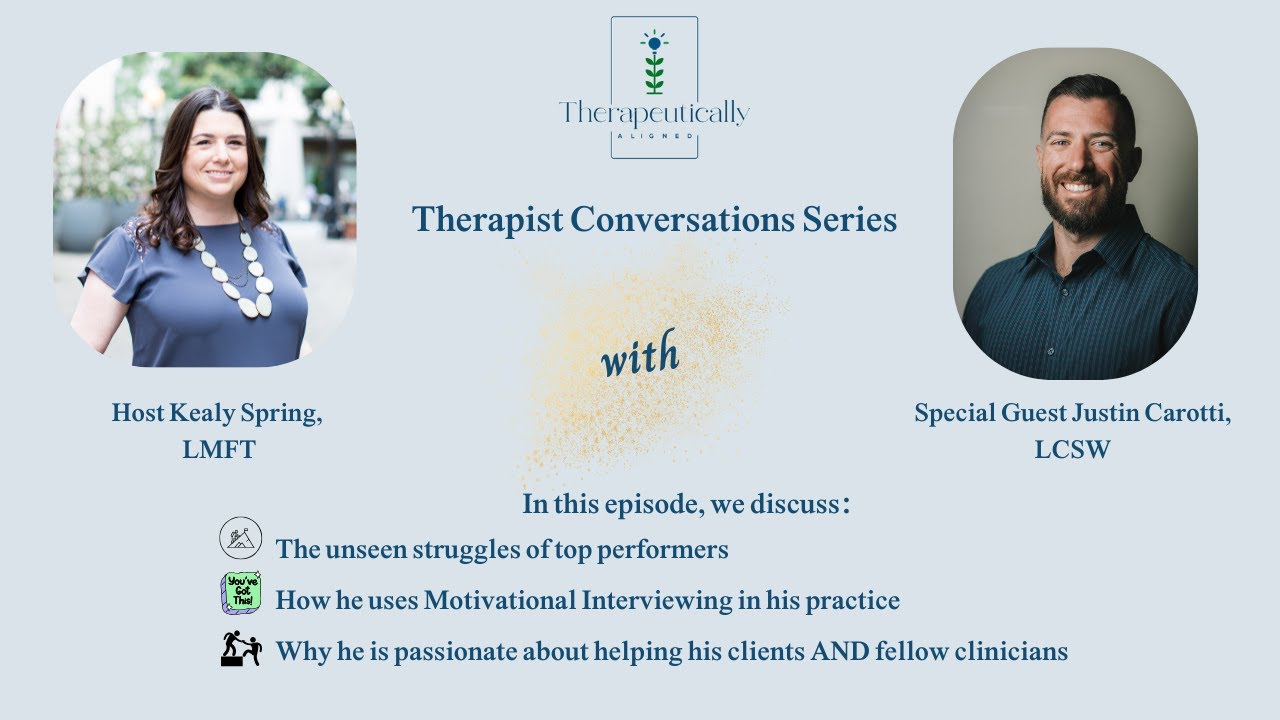 Therapeutically
ALIGNED

Therapist Conversations Series

with

Host Kealy Spring, LMFT

Special Guest Justin Carotti, LCSW

In this episode, we discuss:

The unseen struggles of top performers

You've Got This!

How he uses Motivational Interviewing in his practice

Why he is passionate about helping his clients AND fellow clinicians